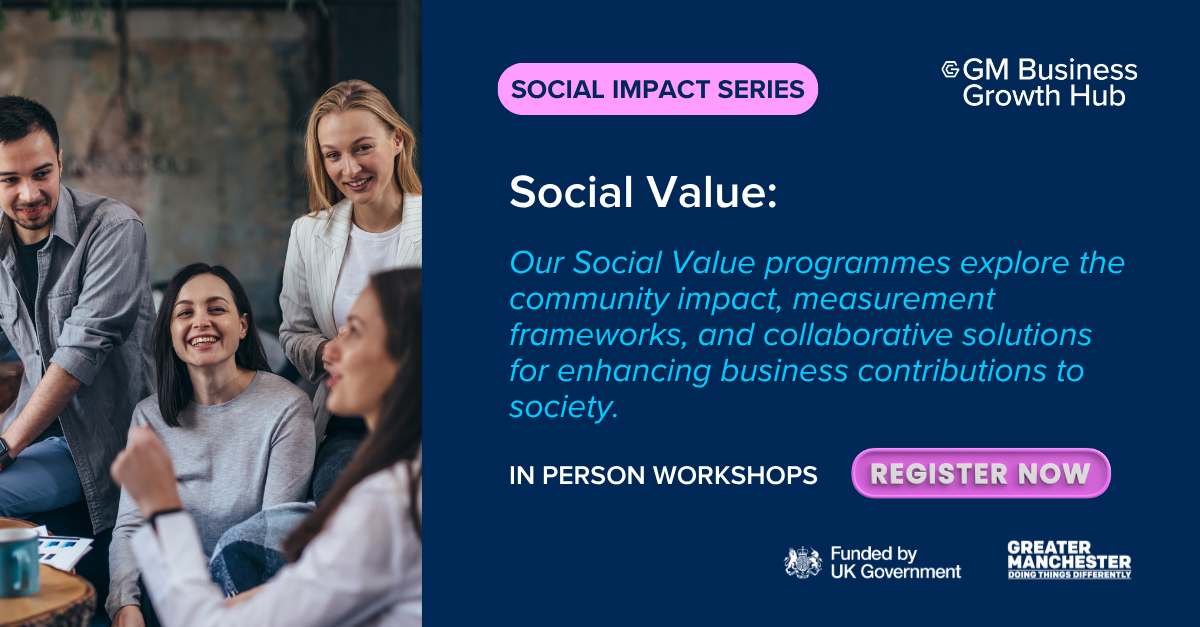 SOCIAL IMPACT SERIES

GM Business Growth Hub

Social Value:

Our Social Value programmes explore the community impact, measurement frameworks, and collaborative solutions for enhancing business contributions to society.

IN PERSON WORKSHOPS

REGISTER NOW

Funded by UK Government

GREATER MANCHESTER DOING THINGS DIFFERENTLY